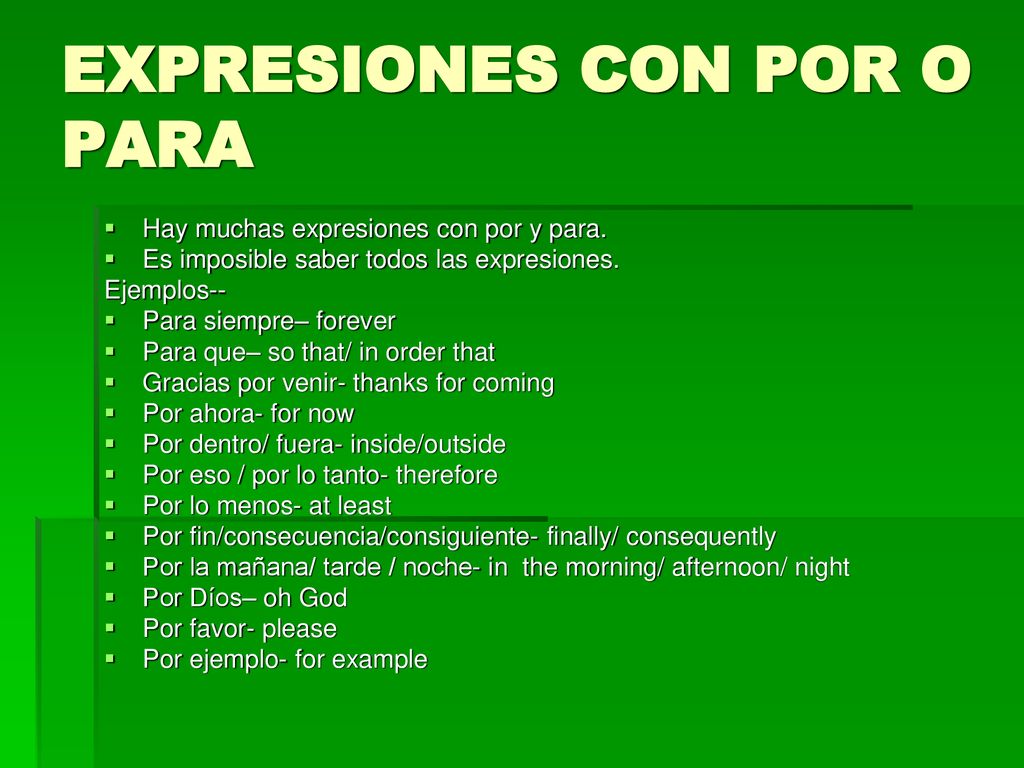 EXPRESIONES CON POR O PARA

- Hay muchas expresiones con por y para.
- Es imposible saber todos las expresiones.

Ejemplos--

- Para siempre– forever
- Para que– so that/ in order that
- Gracias por venir- thanks for coming
- Por ahora- for now
- Por dentro/ fuera- inside/outside
- Por eso / por lo tanto- therefore
- Por lo menos- at least
- Por fin/consecuencia/consiguiente- finally/ consequently
- Por la mañana/ tarde / noche- in the morning/ afternoon/ night
- Por Díos– oh God
- Por favor- please
- Por ejemplo- for example